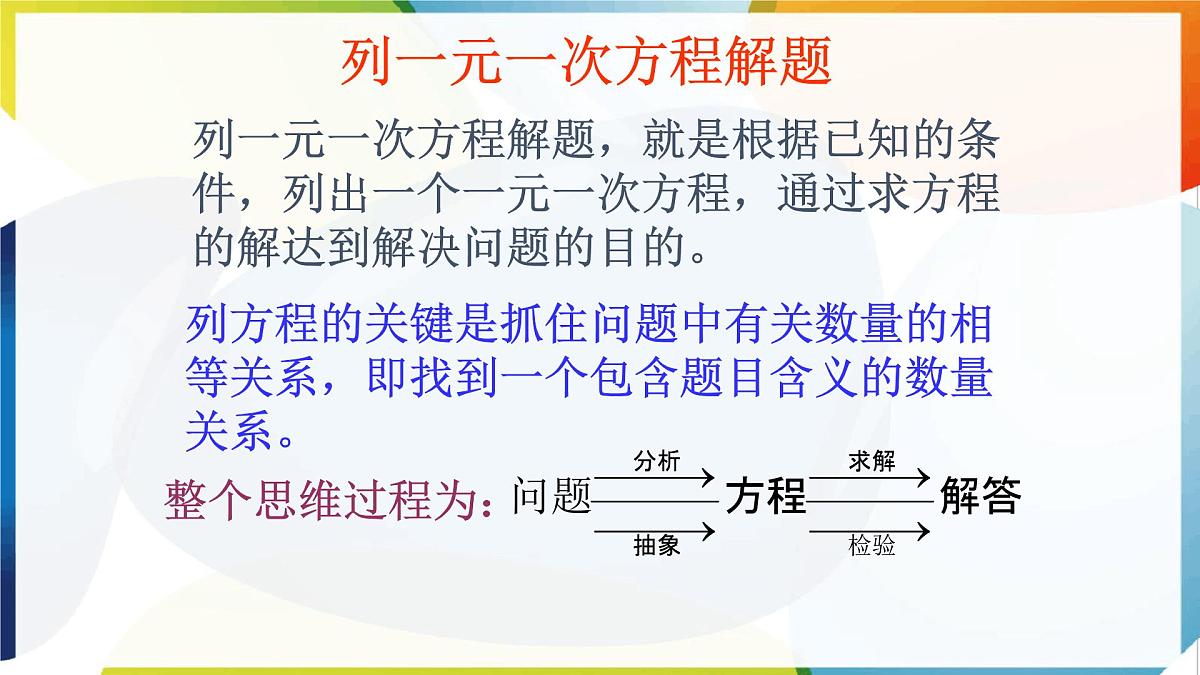 列一元一次方程解题

列一元一次方程解题，就是根据已知的条件，列出一个一元一次方程，通过求方程的解达到解决问题的目的。

列方程的关键是抓住问题中有关数量的相等关系，即找到一个包含题目含义的数量关系。

整个思维过程为：问题 分析 抽象 方程 求解 检验 解答